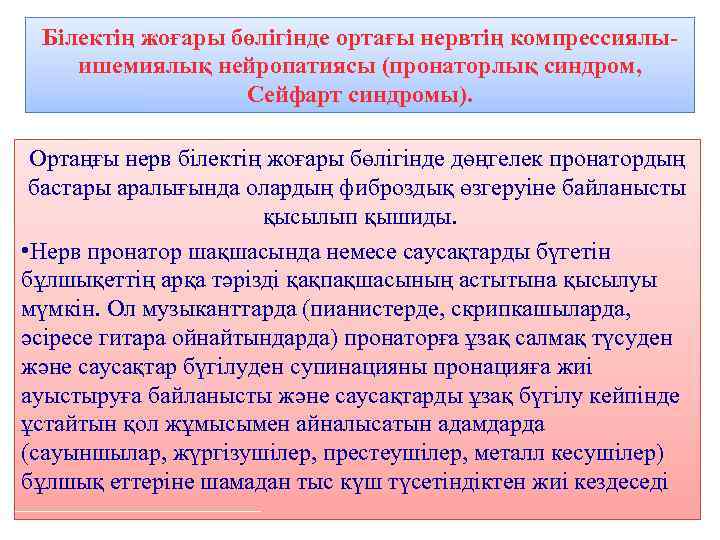 Білектің жоғары бөлігінде ортағы нервтің компрессиялы-ишемиялық нейропатиясы (пронаторлық синдром, Сейфарт синдромы).

Ортаңғы нерв білектің жоғары бөлігінде дөңгелек пронатордың бастары аралығында олардың фиброздық өзгеруіне байланысты қысылып қышиды.

•Нерв пронатор шақшасында немесе саусақтарды бүгетін бұлшықеттің арқа тәрізді қақпақшасының астытына қысылуы мүмкін. Ол музыканттарда (пианистерде, скрипкашыларда, әсіресе гитара ойнайтындарда) пронаторға ұзақ салмақ түсуден және саусақтар бүгілуден супинацияны пронацияға жиі ауыстыруға байланысты және саусақтарды ұзақ бүгілу кейпінде ұстайтын қол жұмысымен айналысатын адамдарда (сауыншылар, жүргізушілер, престеушілер, металл кесушілер) бұлшық еттеріне шамадан тыс күш түсетіндіктен жиі кездеседі